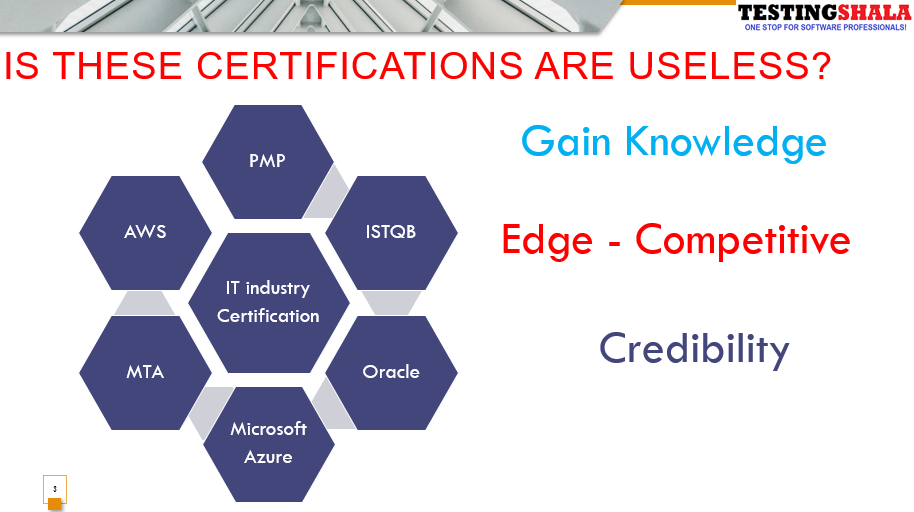 TESTINGSHALA
ONE STOP FOR SOFTWARE PROFESSIONALS!

IS THESE CERTIFICATIONS ARE USELESS?

PMP

AWS

ISTQB

IT industry Certification

MTA

Oracle

Microsoft Azure

Gain Knowledge

Edge - Competitive

Credibility

3